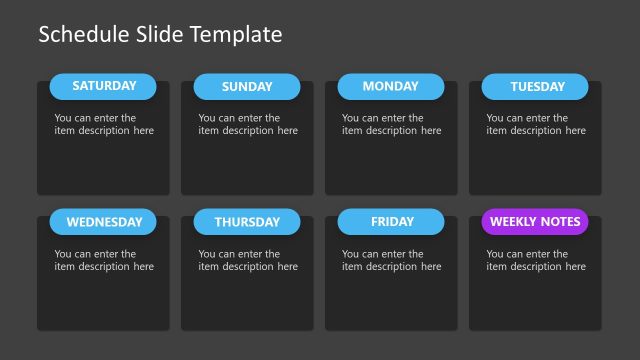 Schedule Slide Template

SATURDAY
You can enter the item description here

SUNDAY
You can enter the item description here

MONDAY
You can enter the item description here

TUESDAY
You can enter the item description here

WEDNESDAY
You can enter the item description here

THURSDAY
You can enter the item description here

FRIDAY
You can enter the item description here

WEEKLY NOTES
You can enter the item description here